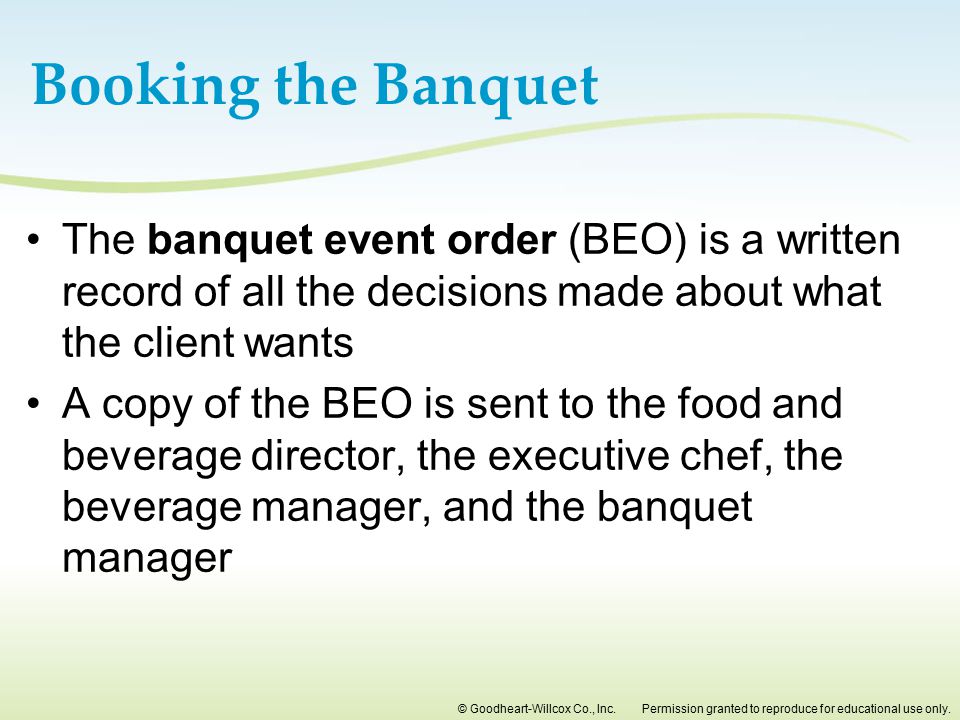 Booking the Banquet

• The banquet event order (BEO) is a written record of all the decisions made about what the client wants

• A copy of the BEO is sent to the food and beverage director, the executive chef, the beverage manager, and the banquet manager

© Goodheart-Willcox Co., Inc. Permission granted to reproduce for educational use only.